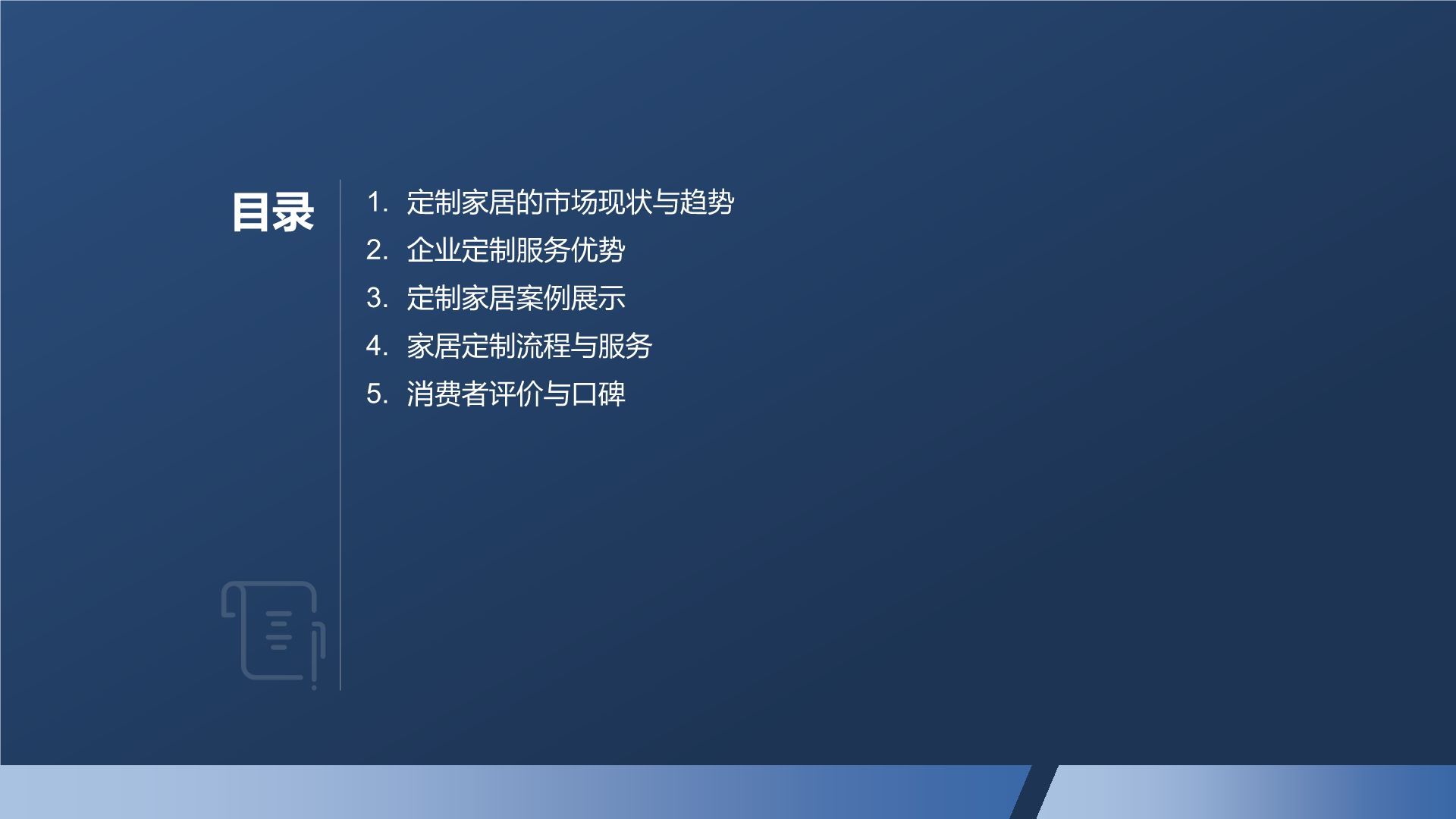 目录

1. 定制家居的市场现状与趋势
2. 企业定制服务优势
3. 定制家居案例展示
4. 家居定制流程与服务
5. 消费者评价与口碑